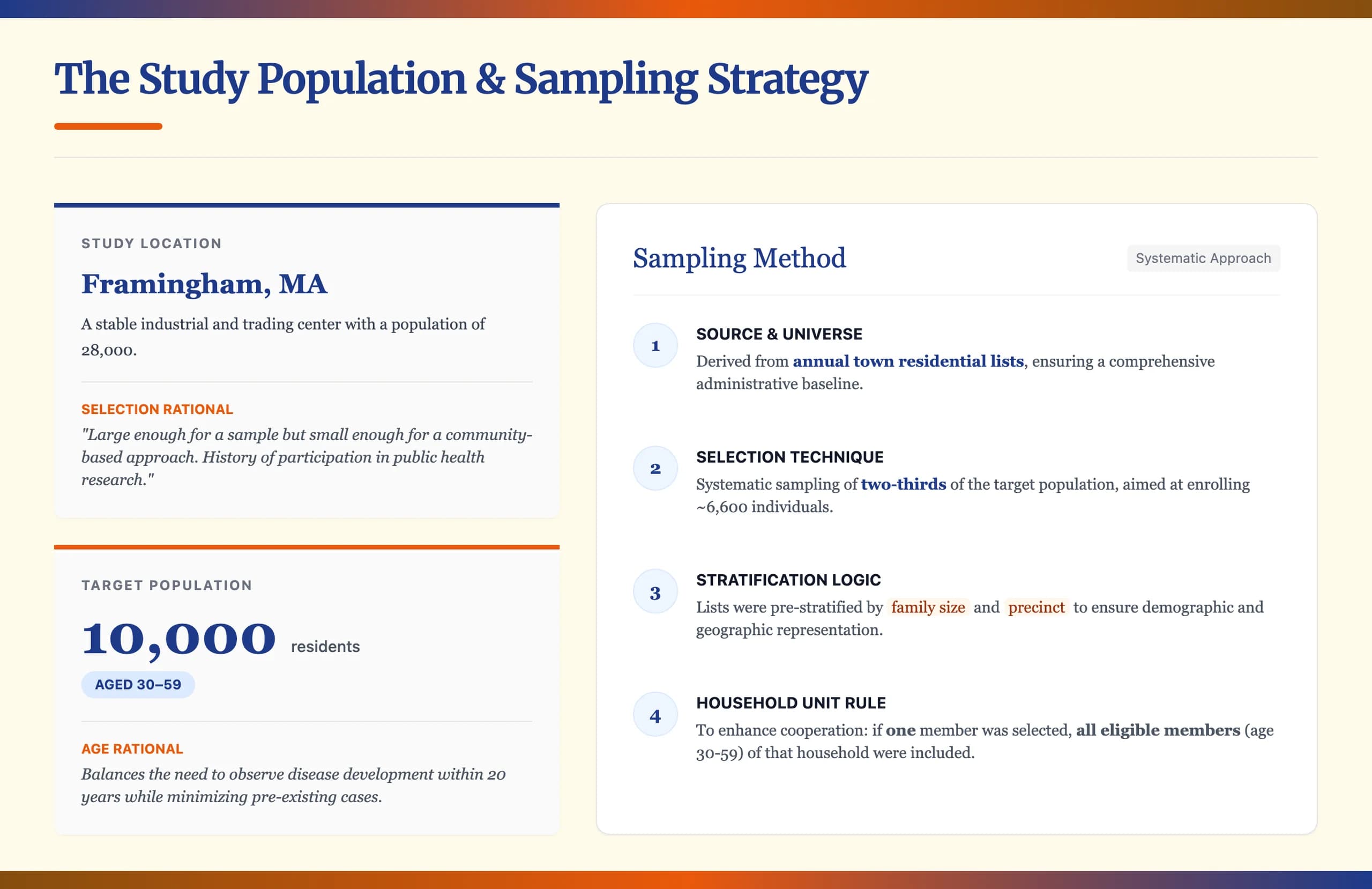 The Study Population & Sampling Strategy

STUDY LOCATION

Framingham, MA

A stable industrial and trading center with a population of 28,000.

SELECTION RATIONAL

"Large enough for a sample but small enough for a community-based approach. History of participation in public health research."

TARGET POPULATION

10,000 residents

AGED 30–59

AGE RATIONAL

Balances the need to observe disease development within 20 years while minimizing pre-existing cases.

Sampling Method

Systematic Approach

1

SOURCE & UNIVERSE

Derived from annual town residential lists, ensuring a comprehensive administrative baseline.

2

SELECTION TECHNIQUE

Systematic sampling of two-thirds of the target population, aimed at enrolling ~6,600 individuals.

3

STRATIFICATION LOGIC

Lists were pre-stratified by family size and precinct to ensure demographic and geographic representation.

4

HOUSEHOLD UNIT RULE

To enhance cooperation: if one member was selected, all eligible members (age 30-59) of that household were included.